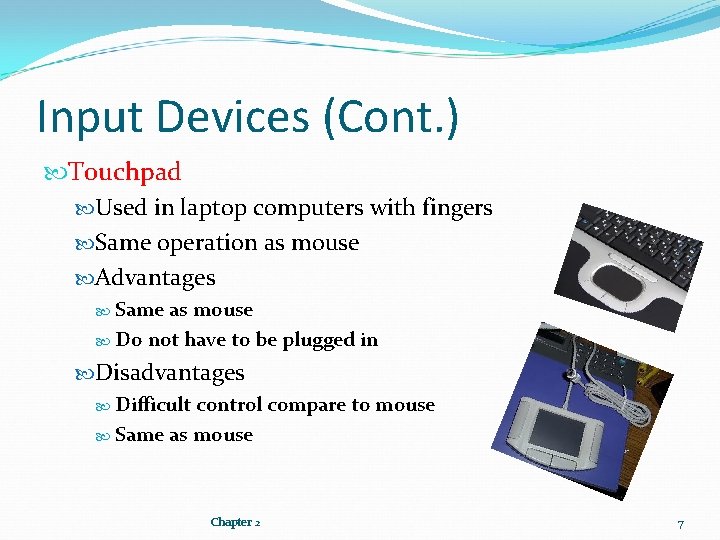 Input Devices (Cont.)

Touchpad

Used in laptop computers with fingers

Same operation as mouse

Advantages

Same as mouse

Do not have to be plugged in

Disadvantages

Difficult control compare to mouse

Same as mouse

Chapter 2

7